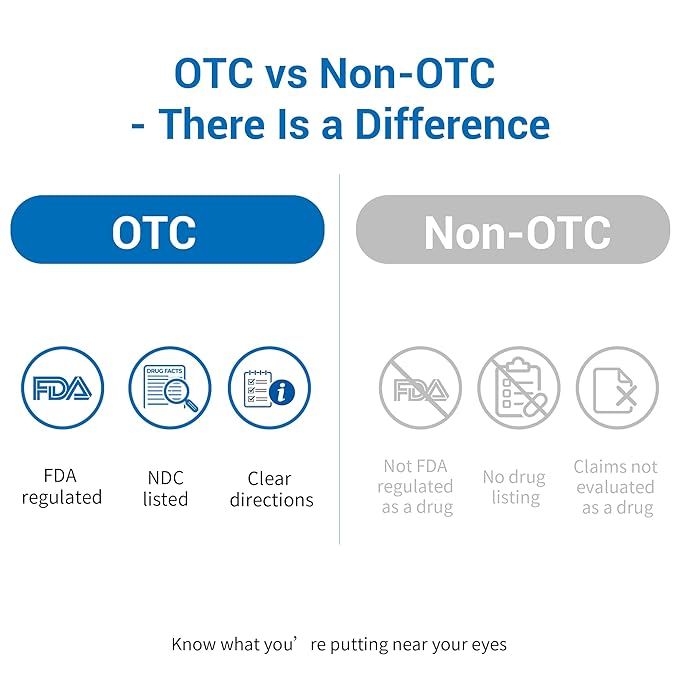 OTC vs Non-OTC
- There Is a Difference

OTC

FDA

DRUG FACTS

FDA regulated

NDC listed

Clear directions

Non-OTC

FDA

Not FDA regulated as a drug

No drug listing

Claims not evaluated as a drug

Know what you’re putting near your eyes